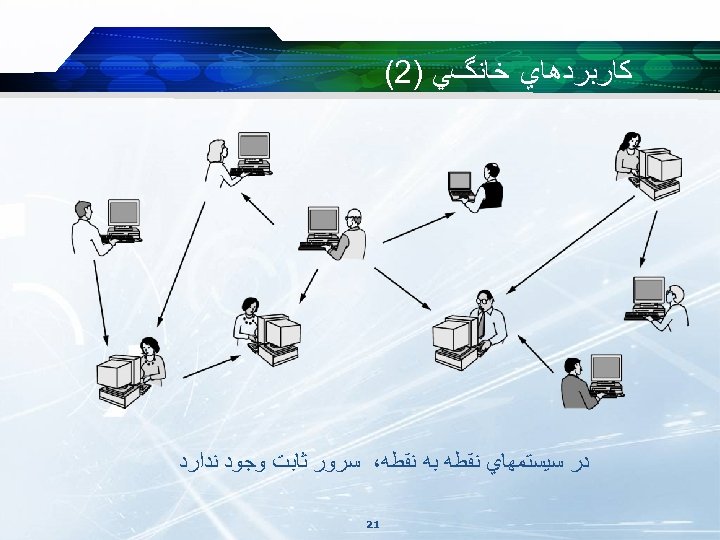 كاربردهاي خانگـي (2)

در سيستمهاي نقطه به نقطه، سرور ثابت وجود ندارد

21